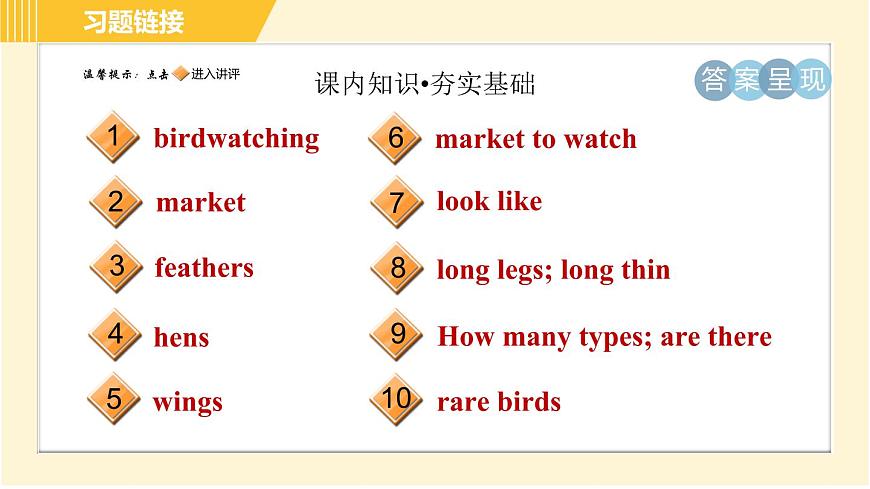 习题链接

温馨提示：点击 进入讲评

课内知识•夯实基础

答案呈现

1 birdwatching

2 market

3 feathers

4 hens

5 wings

6 market to watch

7 look like

8 long legs; long thin

9 How many types; are there

10 rare birds